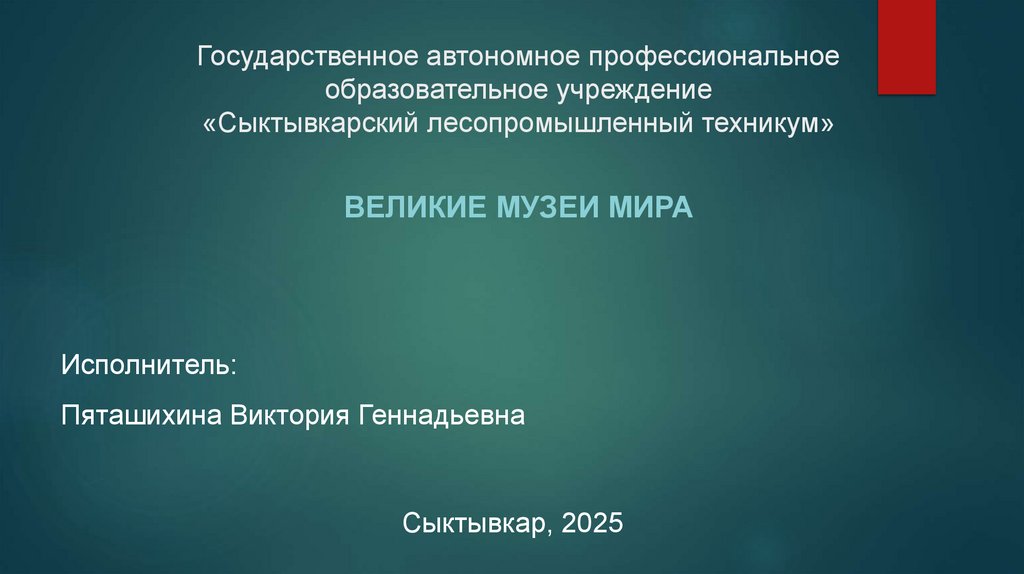 Государственное автономное профессиональное образовательное учреждение «Сыктывкарский лесопромышленный техникум»

ВЕЛИКИЕ МУЗЕИ МИРА

Исполнитель:

Пяташихина Виктория Геннадьевна

Сыктывкар, 2025